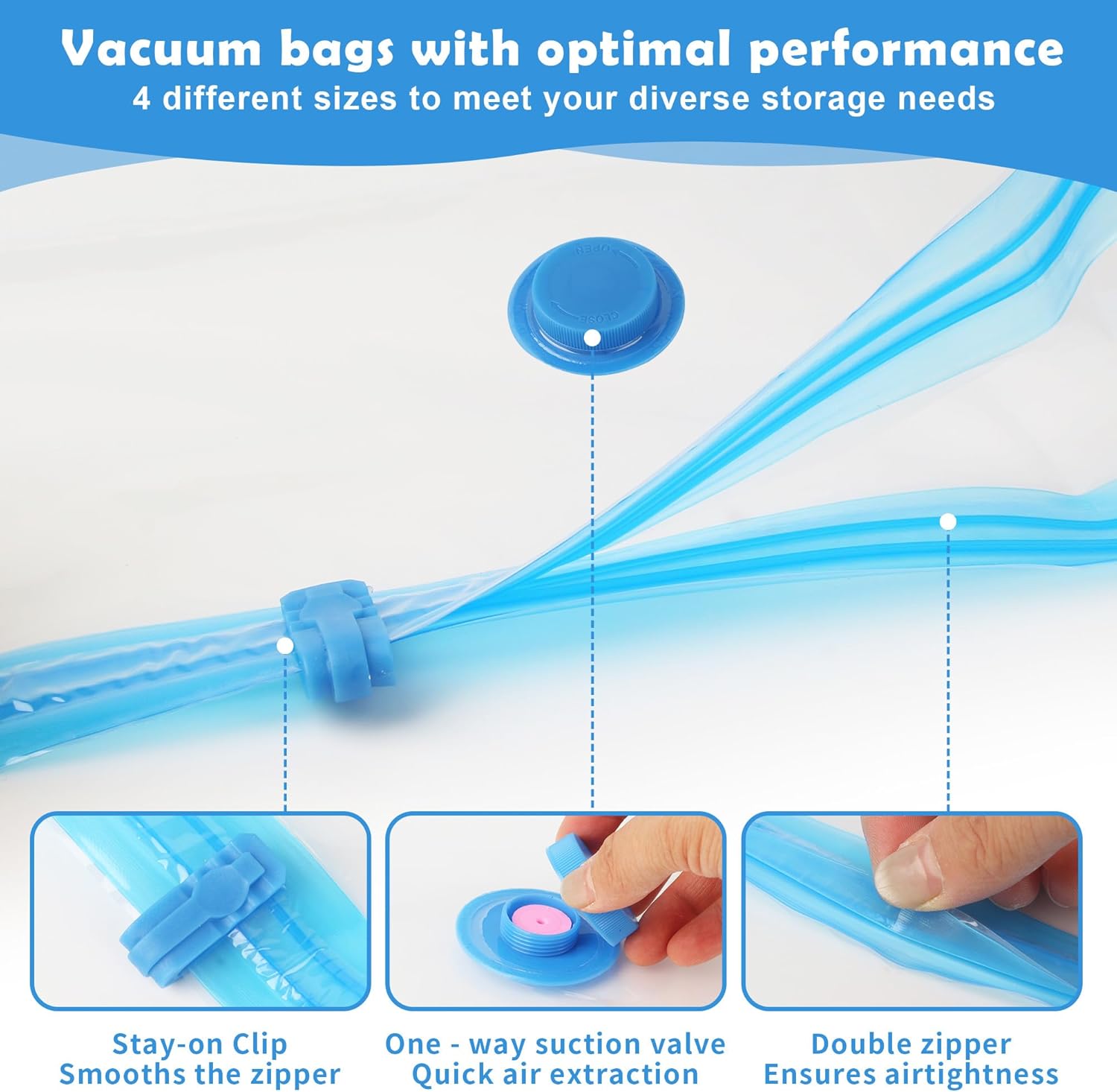 Vacuum bags with optimal performance
4 different sizes to meet your diverse storage needs

OPEN
CLOSE

Stay-on Clip
Smooths the zipper

One - way suction valve
Quick air extraction

Double zipper
Ensures airtightness